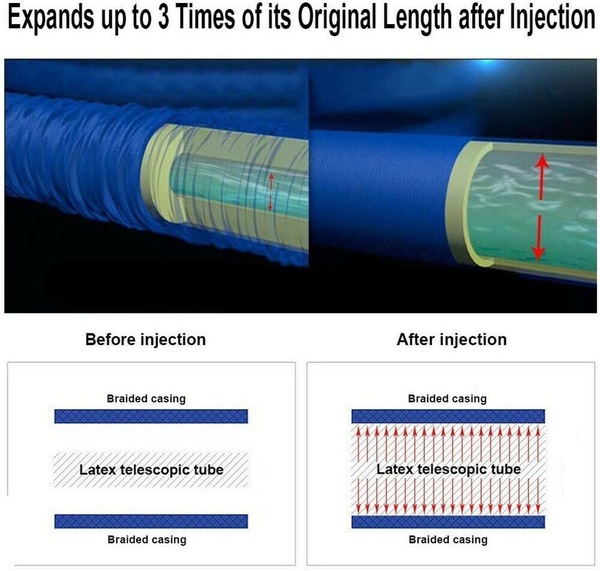 Expands up to 3 Times of its Original Length after Injection

Before injection

Braided casing

Latex telescopic tube

Braided casing

After injection

Braided casing

Latex telescopic tube

Braided casing